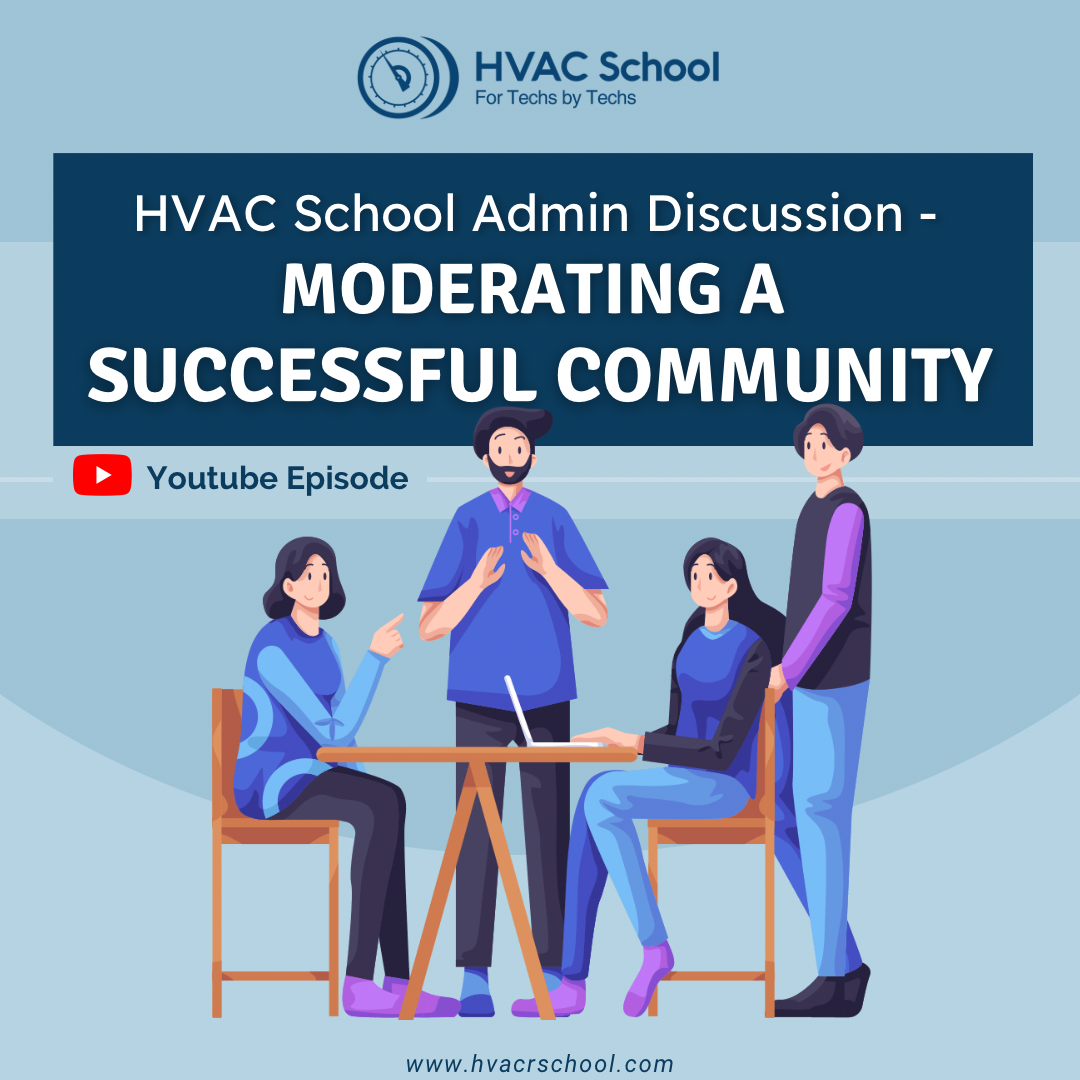 HVAC School
For Techs by Techs

HVAC School Admin Discussion -
MODERATING A SUCCESSFUL COMMUNITY

Youtube Episode

www.hvacrschool.com